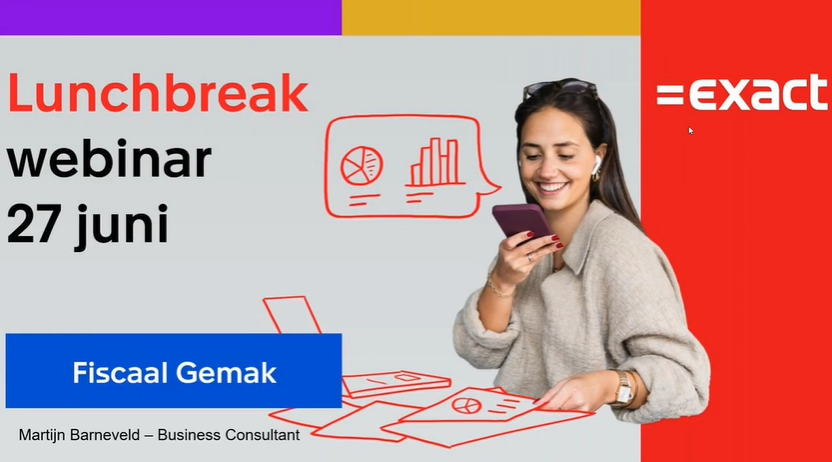 Lunchbreak webinar 27 juni

=exact

Fiscaal Gemak

Martijn Barneveld – Business Consultant